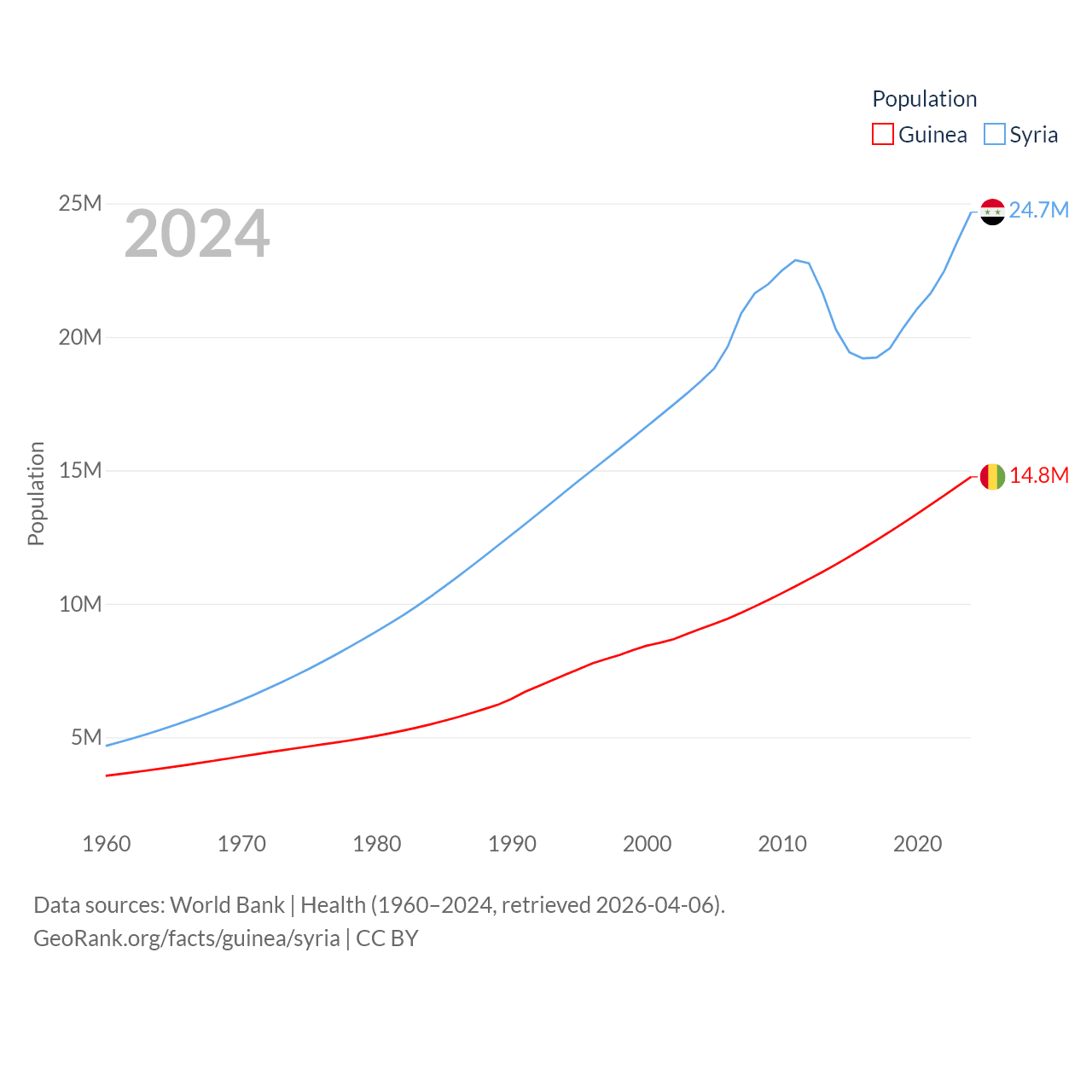 Population
Guinea Syria

2024

25M
20M
15M
10M
5M

Population

24.7M
14.8M

1960 1970 1980 1990 2000 2010 2020

Data sources: World Bank | Health (1960–2024, retrieved 2026-04-06).
GeoRank.org/facts/guinea/syria | CC BY